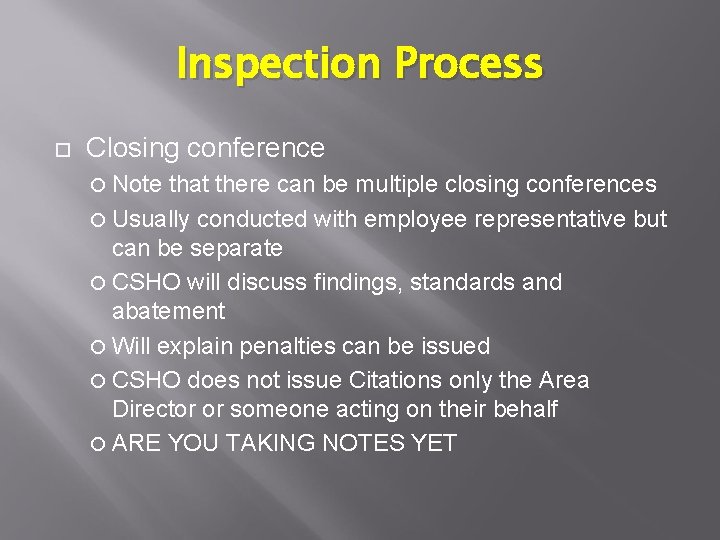 Inspection Process

Closing conference

Note that there can be multiple closing conferences

Usually conducted with employee representative but can be separate

CSHO will discuss findings, standards and abatement

Will explain penalties can be issued

CSHO does not issue Citations only the Area Director or someone acting on their behalf

ARE YOU TAKING NOTES YET